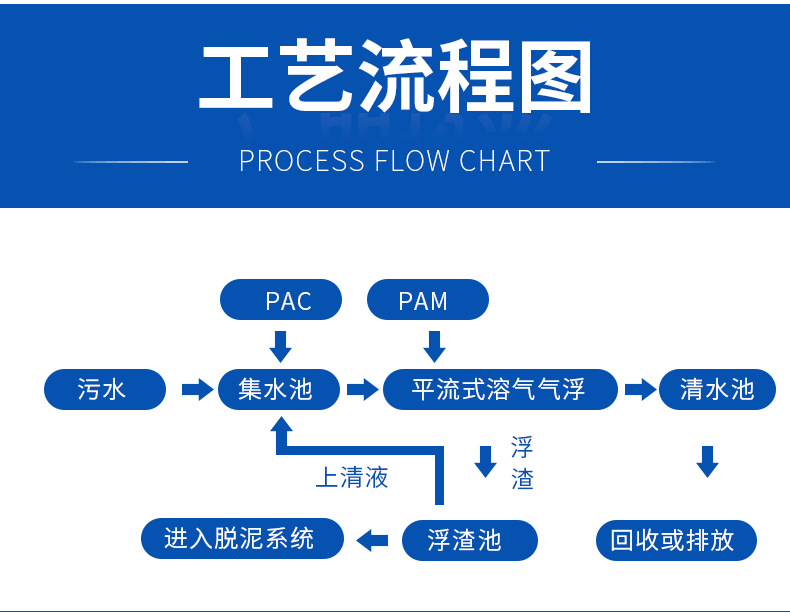 工艺流程图

PROCESS FLOW CHART

PAC

PAM

污水

集水池

平流式溶气气浮

清水池

上清液

浮渣

进入脱泥系统

浮渣池

回收或排放